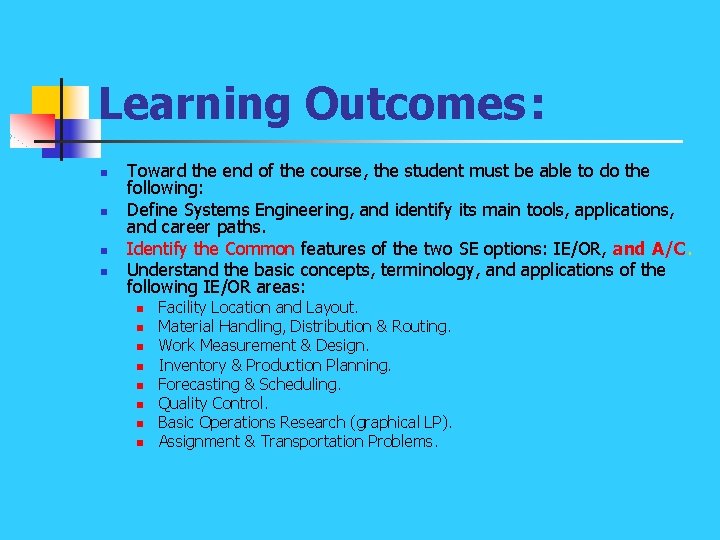 Learning Outcomes:

- Toward the end of the course, the student must be able to do the following:
- Define Systems Engineering, and identify its main tools, applications, and career paths.
- Identify the Common features of the two SE options: IE/OR, and A/C.
- Understand the basic concepts, terminology, and applications of the following IE/OR areas:
  - Facility Location and Layout.
  - Material Handling, Distribution & Routing.
  - Work Measurement & Design.
  - Inventory & Production Planning.
  - Forecasting & Scheduling.
  - Quality Control.
  - Basic Operations Research (graphical LP).
  - Assignment & Transportation Problems.